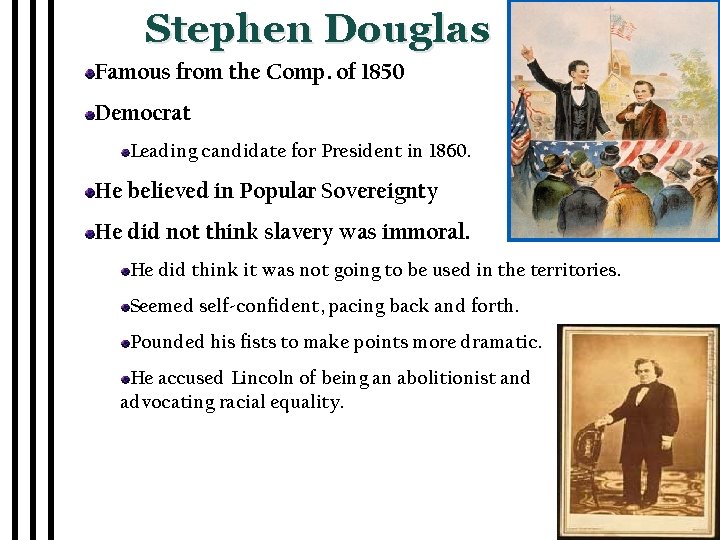 Stephen Douglas

Famous from the Comp. of 1850

Democrat

Leading candidate for President in 1860.

He believed in Popular Sovereignty

He did not think slavery was immoral.

He did think it was not going to be used in the territories.

Seemed self-confident, pacing back and forth.

Pounded his fists to make points more dramatic.

He accused Lincoln of being an abolitionist and advocating racial equality.